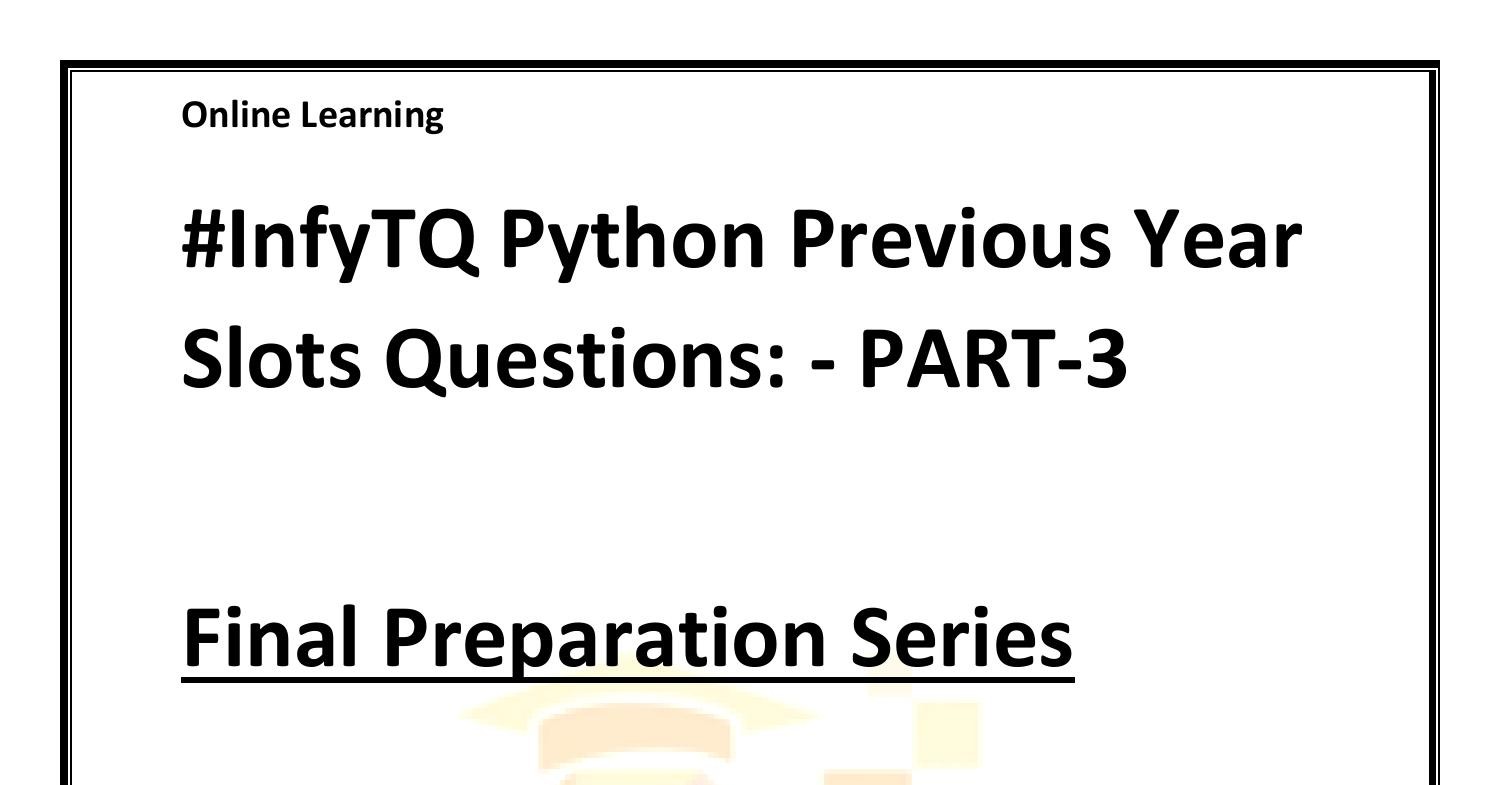 Online Learning

#InfyTQ Python Previous Year Slots Questions: - PART-3

Final Preparation Series